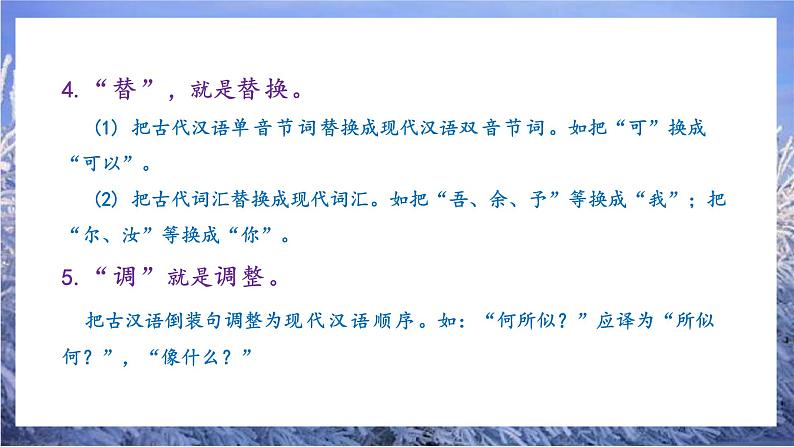 4.“替”，就是替换。

(1) 把古代汉语单音节词替换成现代汉语双音节词。如把“可”换成“可以”。

(2) 把古代词汇替换成现代词汇。如把“吾、余、予”等换成“我”；把“尔、汝”等换成“你”。

5.“调”就是调整。

把古汉语倒装句调整为现代汉语顺序。如：“何所似？”应译为“所似何？”，“像什么？”